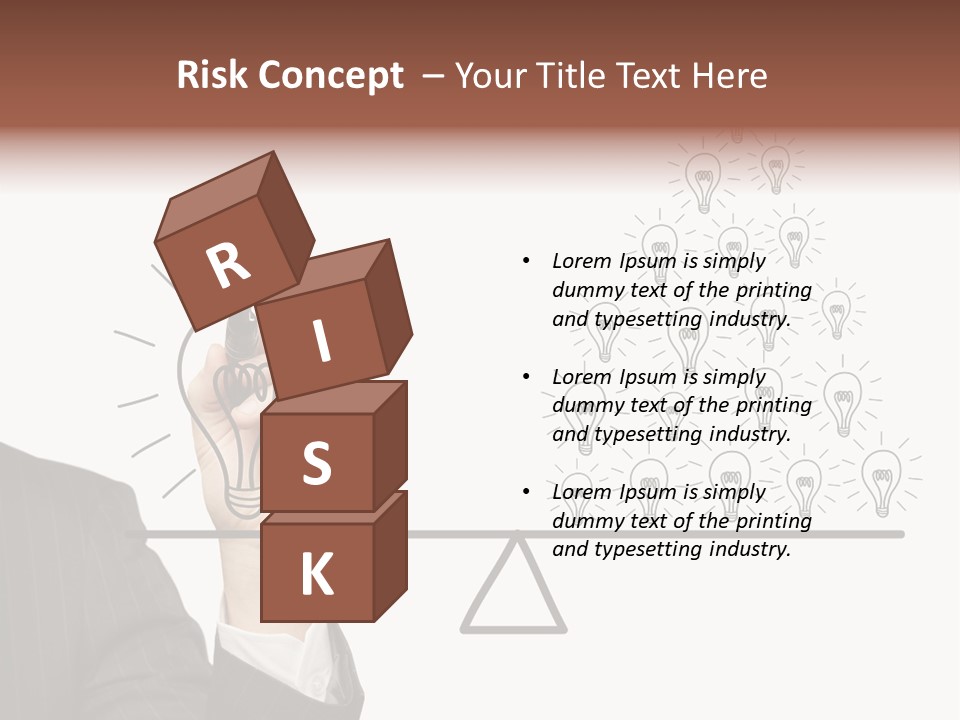 Risk Concept – Your Title Text Here

R
I
S
K

• Lorem Ipsum is simply dummy text of the printing and typesetting industry.

• Lorem Ipsum is simply dummy text of the printing and typesetting industry.

• Lorem Ipsum is simply dummy text of the printing and typesetting industry.